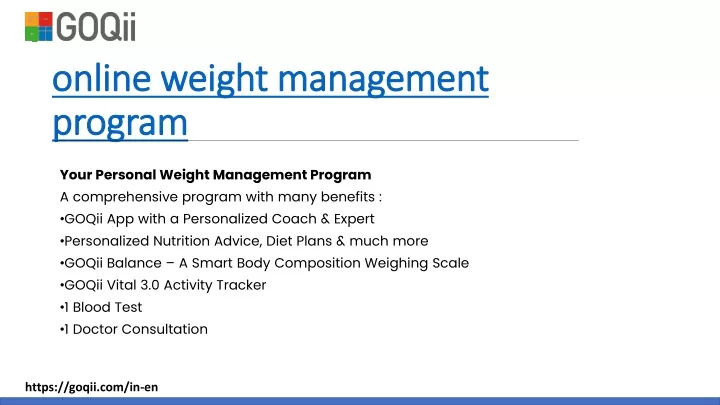 GOQii

online weight management program

Your Personal Weight Management Program
A comprehensive program with many benefits :
•GOQii App with a Personalized Coach & Expert
•Personalized Nutrition Advice, Diet Plans & much more
•GOQii Balance – A Smart Body Composition Weighing Scale
•GOQii Vital 3.0 Activity Tracker
•1 Blood Test
•1 Doctor Consultation

https://goqii.com/in-en